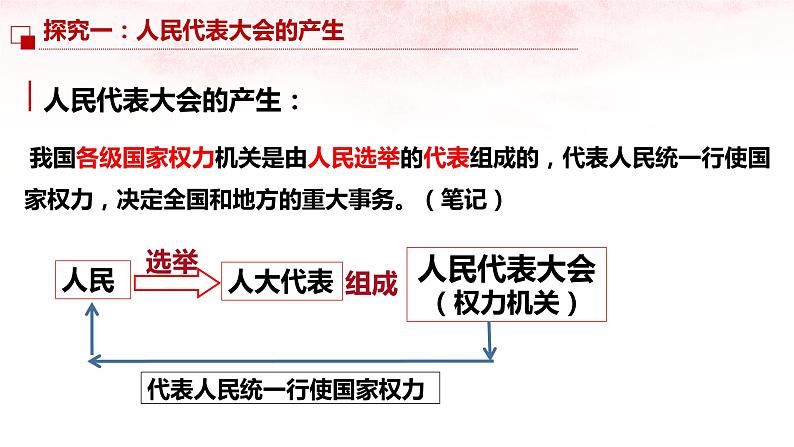 探究一：人民代表大会的产生

人民代表大会的产生：

我国各级国家权力机关是由人民选举的代表组成的，代表人民统一行使国家权力，决定全国和地方的重大事务。（笔记）

人民

选举

人大代表

组成

人民代表大会
（权力机关）

代表人民统一行使国家权力